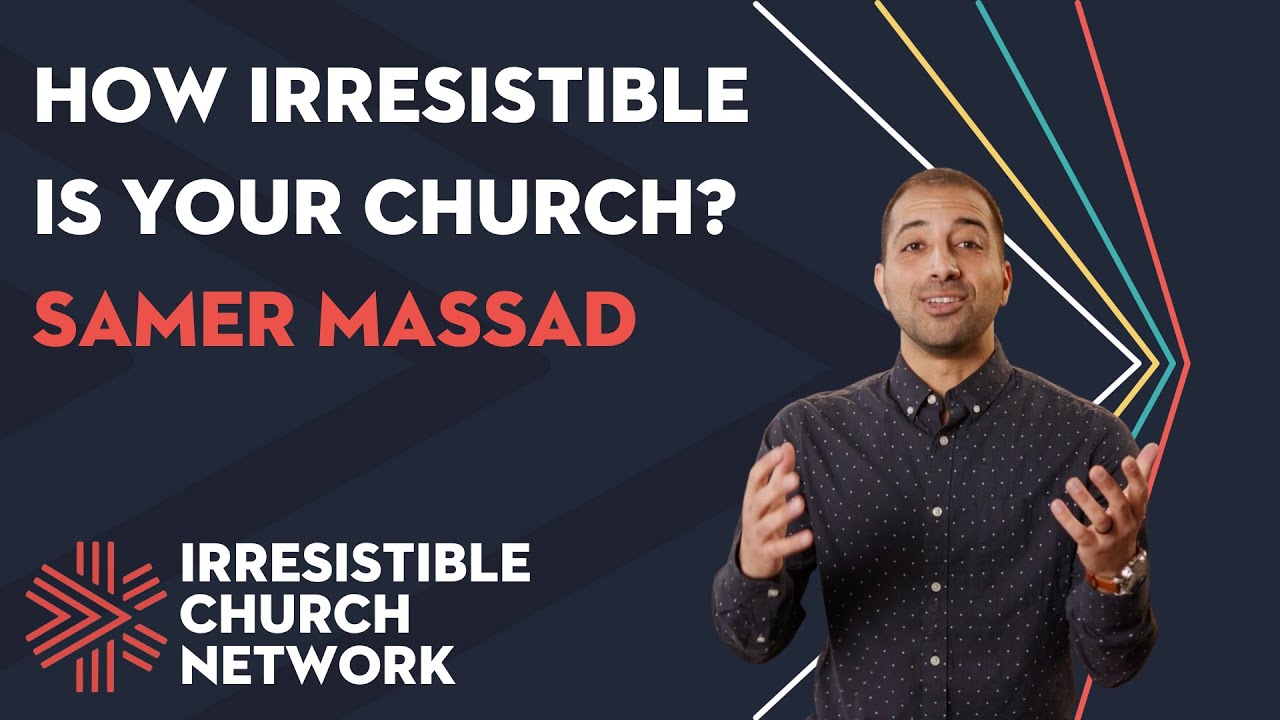 HOW IRRESISTIBLE IS YOUR CHURCH?
SAMER MASSAD

IRRESISTIBLE CHURCH NETWORK